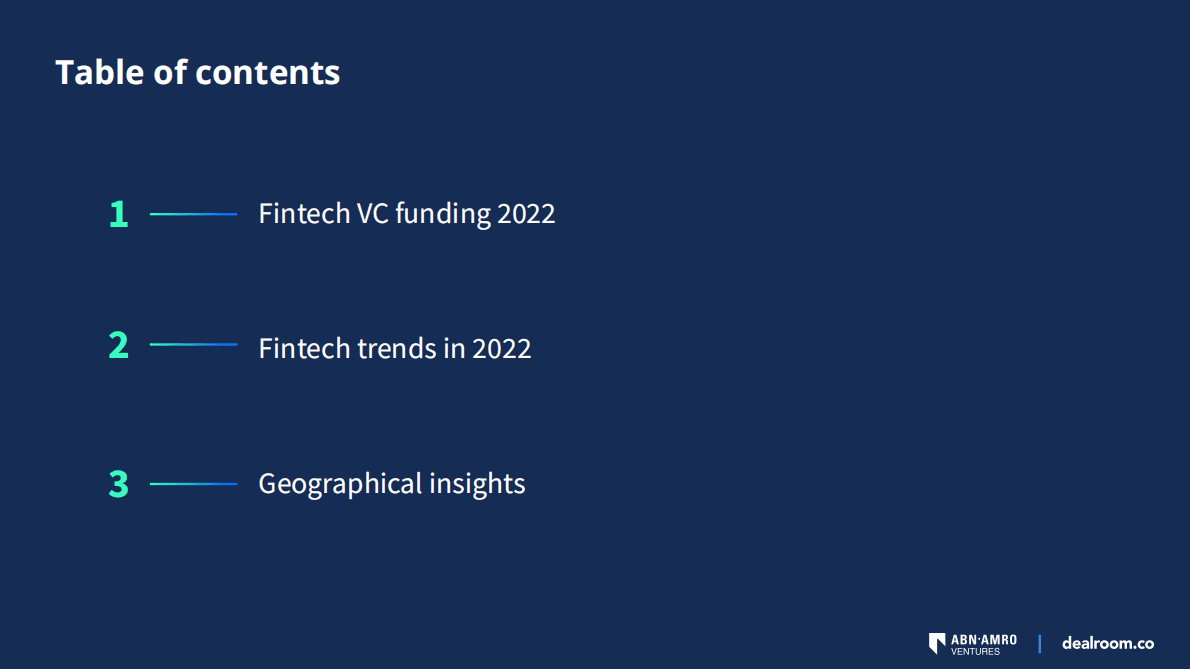 Table of contents

1 Fintech VC funding 2022

2 Fintech trends in 2022

3 Geographical insights

ABN·AMRO VENTURES | dealroom.co